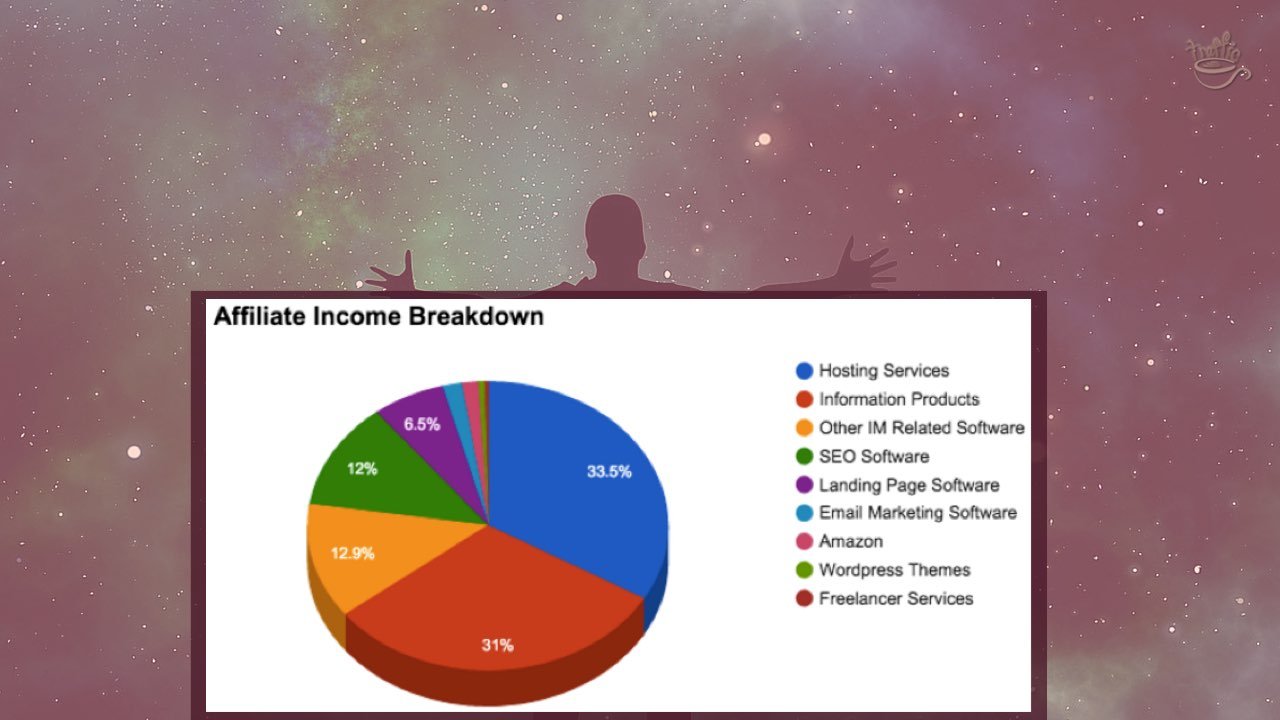 Affiliate Income Breakdown

33.5%
31%
12.9%
12%
6.5%

Hosting Services
Information Products
Other IM Related Software
SEO Software
Landing Page Software
Email Marketing Software
Amazon
Wordpress Themes
Freelancer Services